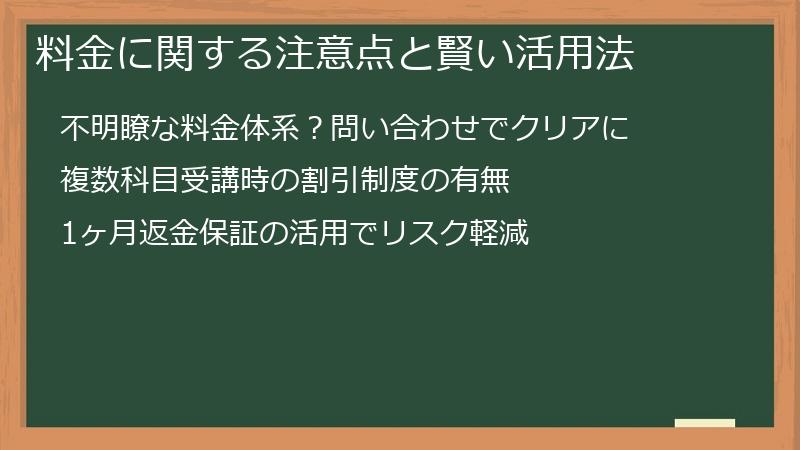 料金に関する注意点と賢い活用法

不明瞭な料金体系？問い合わせでクリアに

複数科目受講時の割引制度の有無

1ヶ月返金保証の活用でリスク軽減